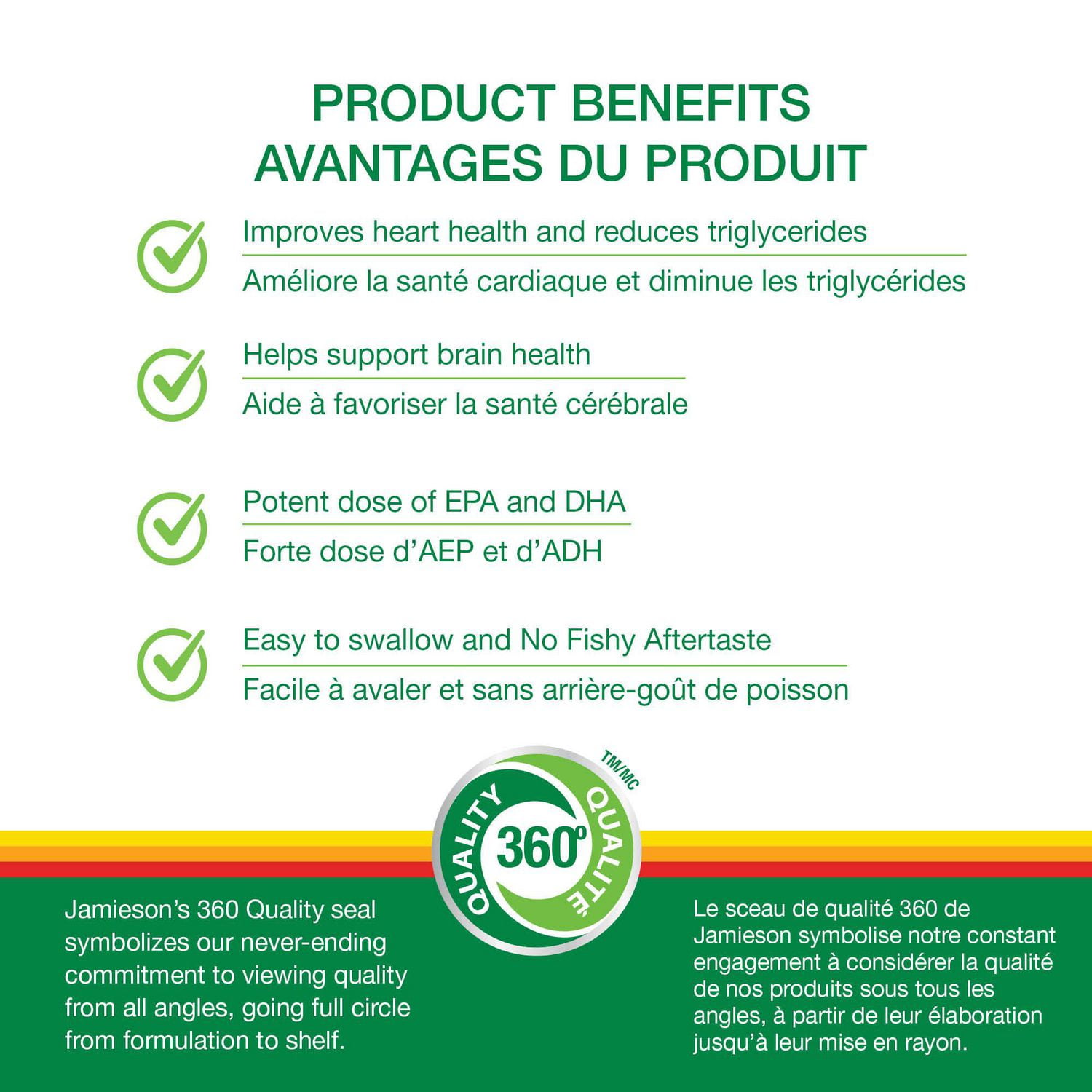 PRODUCT BENEFITS
AVANTAGES DU PRODUIT

Improves heart health and reduces triglycerides
Améliore la santé cardiaque et diminue les triglycérides

Helps support brain health
Aide à favoriser la santé cérébrale

Potent dose of EPA and DHA
Forte dose d'AEP et d'ADH

Easy to swallow and No Fishy Aftertaste
Facile à avaler et sans arrière-goût de poisson

QUALITY 360° QUALITÉ TM/MC

Jamieson's 360 Quality seal symbolizes our never-ending commitment to viewing quality from all angles, going full circle from formulation to shelf.

Le sceau de qualité 360 de Jamieson symbolise notre constant engagement à considérer la qualité de nos produits sous tous les angles, à partir de leur élaboration jusqu'à leur mise en rayon.